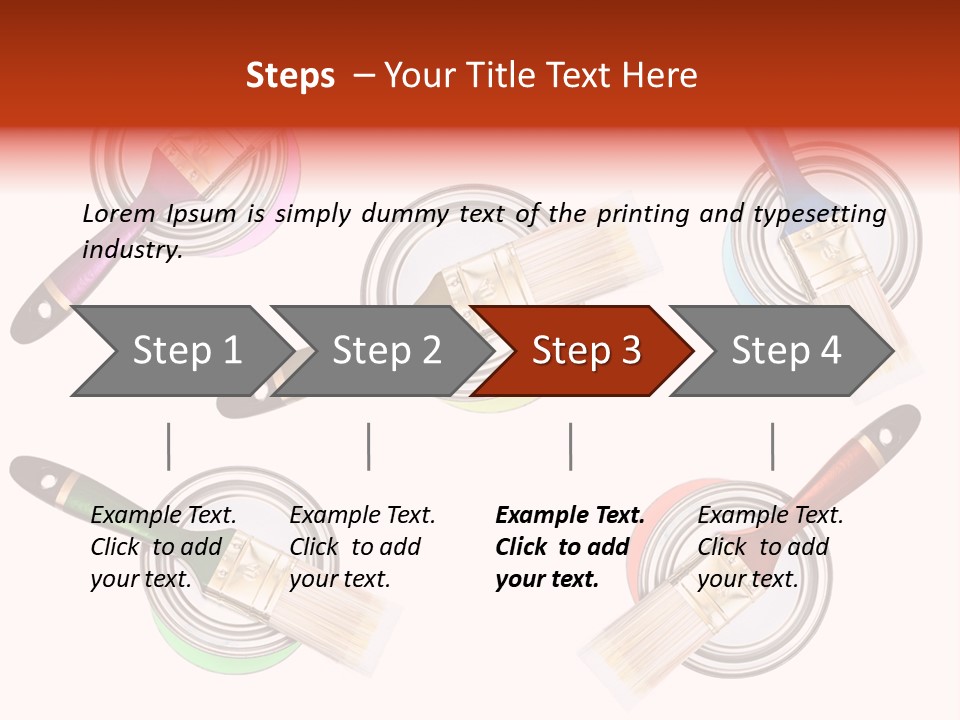 Steps – Your Title Text Here

Lorem Ipsum is simply dummy text of the printing and typesetting industry.

Step 1

Step 2

Step 3

Step 4

Example Text. Click to add your text.

Example Text. Click to add your text.

Example Text. Click to add your text.

Example Text. Click to add your text.